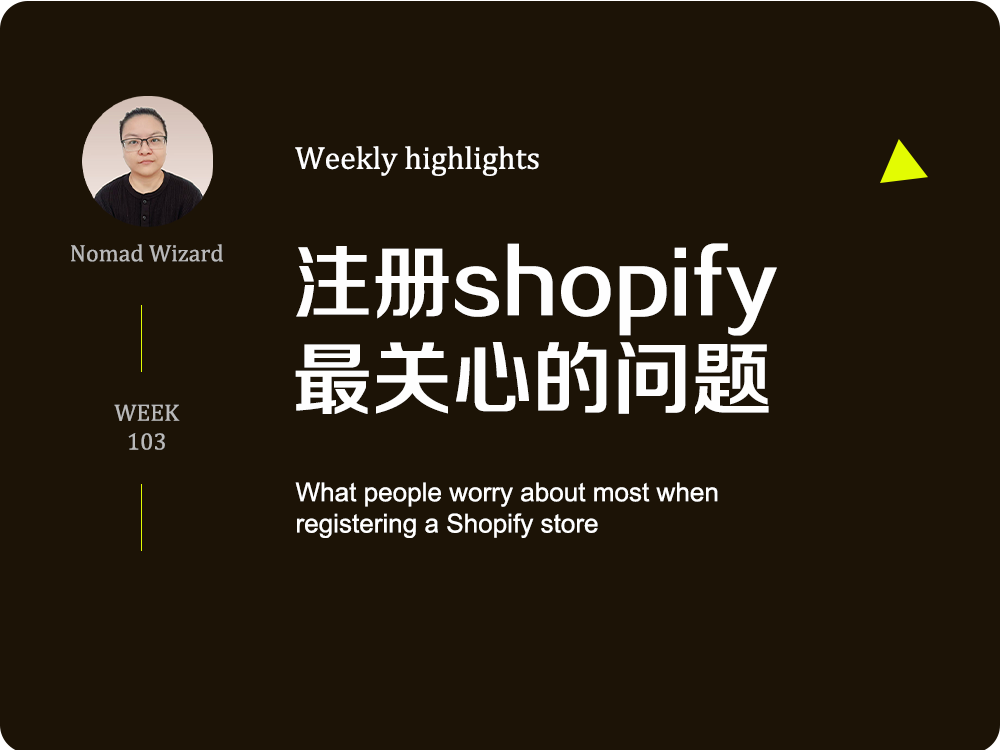 Nomad Wizard

WEEK
103

Weekly highlights

注册shopify
最关心的问题

What people worry about most when registering a Shopify store